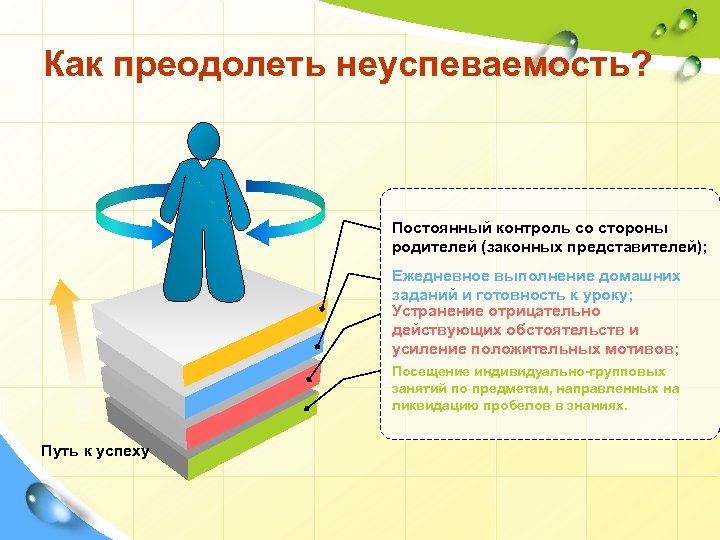 Как преодолеть неуспеваемость?

Постоянный контроль со стороны родителей (законных представителей);

Ежедневное выполнение домашних заданий и готовность к уроку;

Устранение отрицательно действующих обстоятельств и усиление положительных мотивов;

Посещение индивидуально-групповых занятий по предметам, направленных на ликвидацию пробелов в знаниях.

Путь к успеху